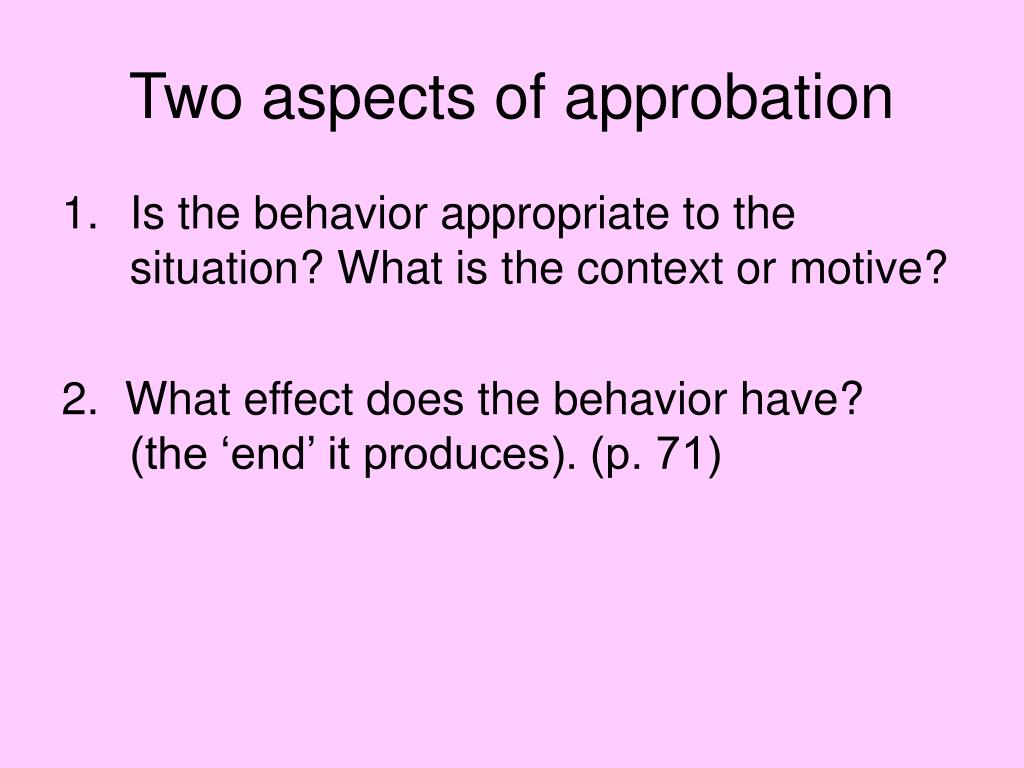 Two aspects of approbation

1. Is the behavior appropriate to the situation? What is the context or motive?

2. What effect does the behavior have? (the ‘end’ it produces). (p. 71)